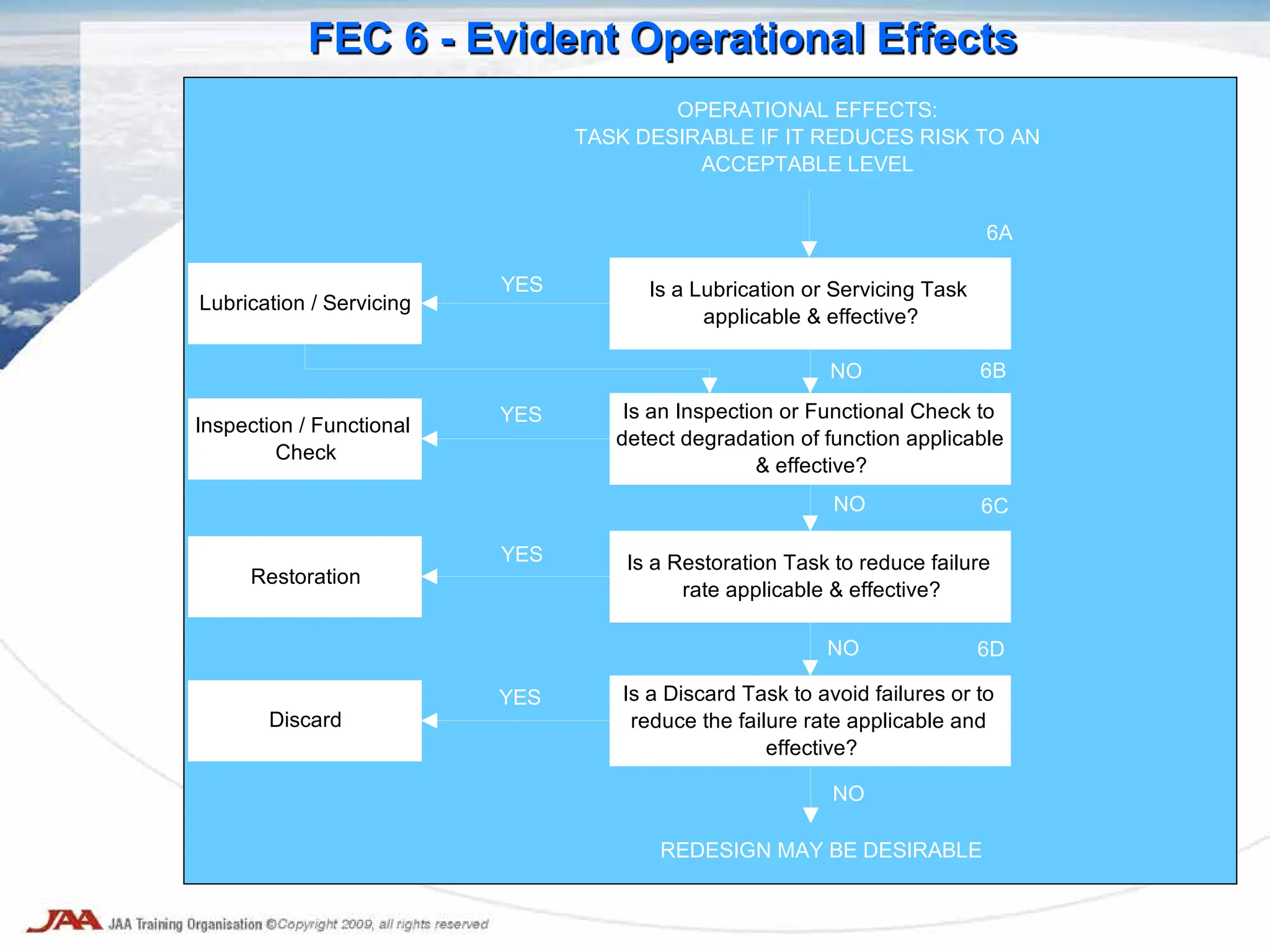 FEC 6 - Evident Operational Effects

OPERATIONAL EFFECTS:
TASK DESIRABLE IF IT REDUCES RISK TO AN ACCEPTABLE LEVEL

6A

Is a Lubrication or Servicing Task applicable & effective?

YES

Lubrication / Servicing

NO

6B

Is an Inspection or Functional Check to detect degradation of function applicable & effective?

YES

Inspection / Functional Check

NO

6C

Is a Restoration Task to reduce failure rate applicable & effective?

YES

Restoration

NO

6D

Is a Discard Task to avoid failures or to reduce the failure rate applicable and effective?

YES

Discard

NO

REDESIGN MAY BE DESIRABLE

JAA JAA Training Organisation ©Copyright 2009, all rights reserved